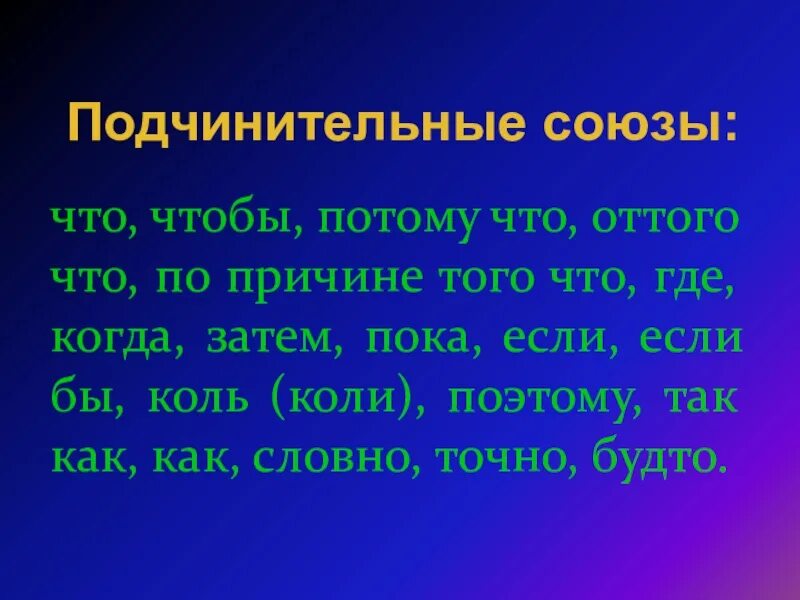 Подчинительные союзы:

что, чтобы, потому что, оттого что, по причине того что, где, когда, затем, пока, если, если бы, коль (коли), поэтому, так как, как, словно, точно, будто.